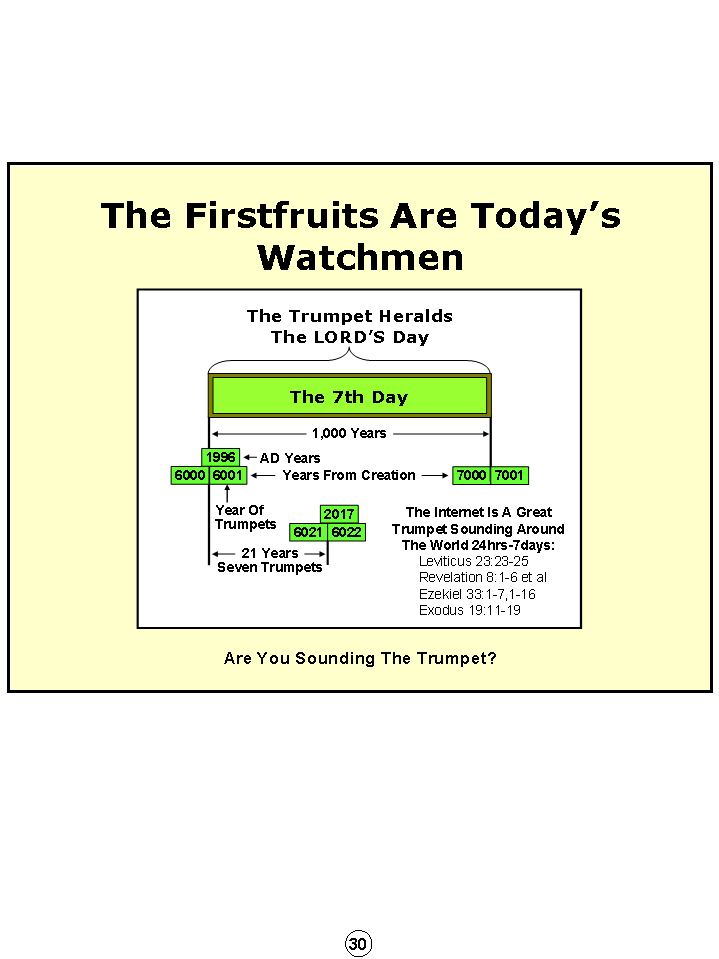 The Firstfruits Are Today's Watchmen

The Trumpet Heralds
The LORD'S Day

The 7th Day

1,000 Years

1996 AD Years

6000 6001 Years From Creation 7000 7001

Year Of Trumpets

2017
6021 6022

21 Years
Seven Trumpets

The Internet Is A Great Trumpet Sounding Around The World 24hrs-7days:
Leviticus 23:23-25
Revelation 8:1-6 et al
Ezekiel 33:1-7,1-16
Exodus 19:11-19

Are You Sounding The Trumpet?

30